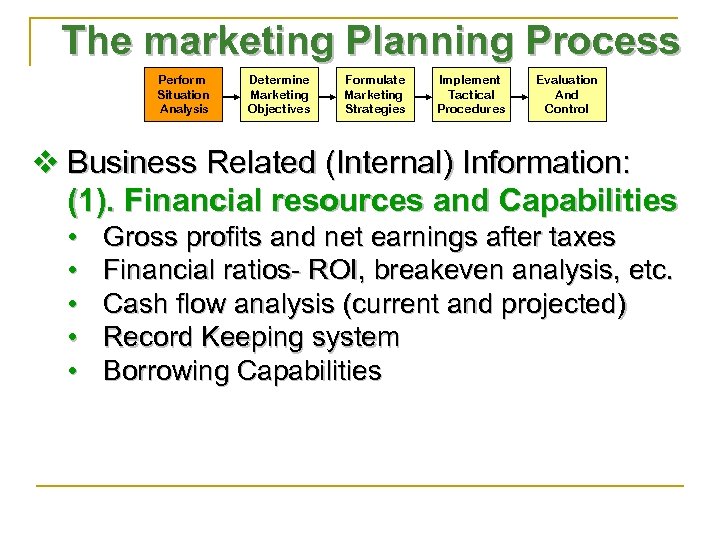 The marketing Planning Process

Perform Situation Analysis

Determine Marketing Objectives

Formulate Marketing Strategies

Implement Tactical Procedures

Evaluation And Control

❖ Business Related (Internal) Information:
(1). Financial resources and Capabilities
• Gross profits and net earnings after taxes
• Financial ratios- ROI, breakeven analysis, etc.
• Cash flow analysis (current and projected)
• Record Keeping system
• Borrowing Capabilities